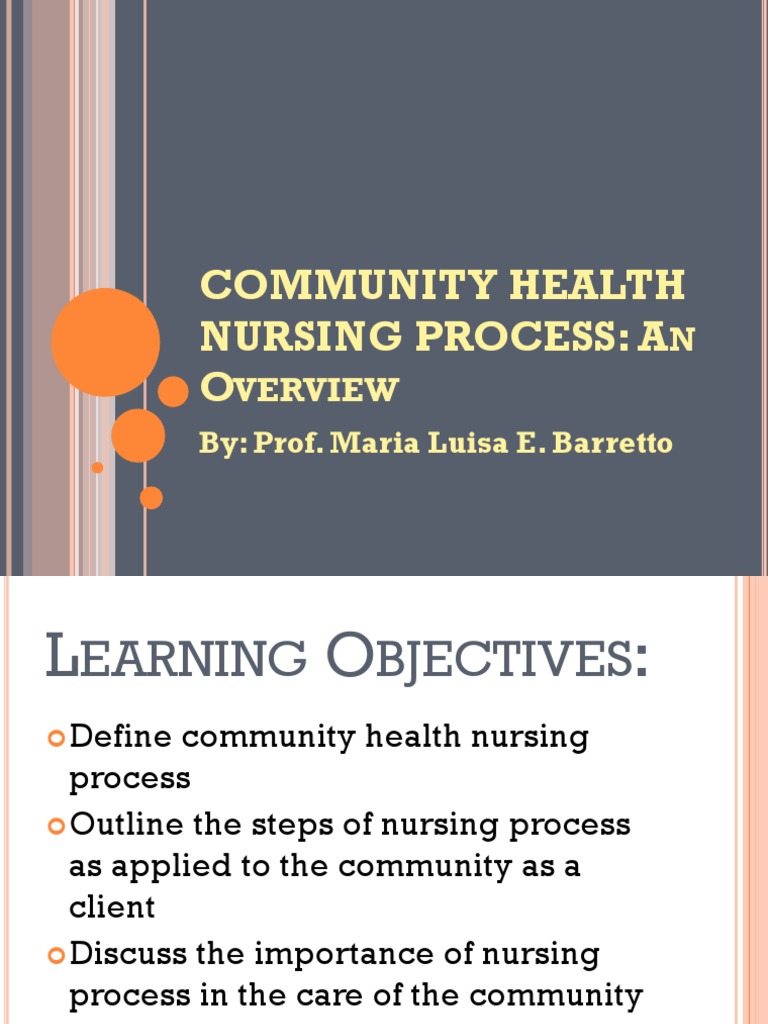 COMMUNITY HEALTH NURSING PROCESS: AN OVERVIEW

By: Prof. Maria Luisa E. Barretto

LEARNING OBJECTIVES:

Define community health nursing process

Outline the steps of nursing process as applied to the community as a client

Discuss the importance of nursing process in the care of the community